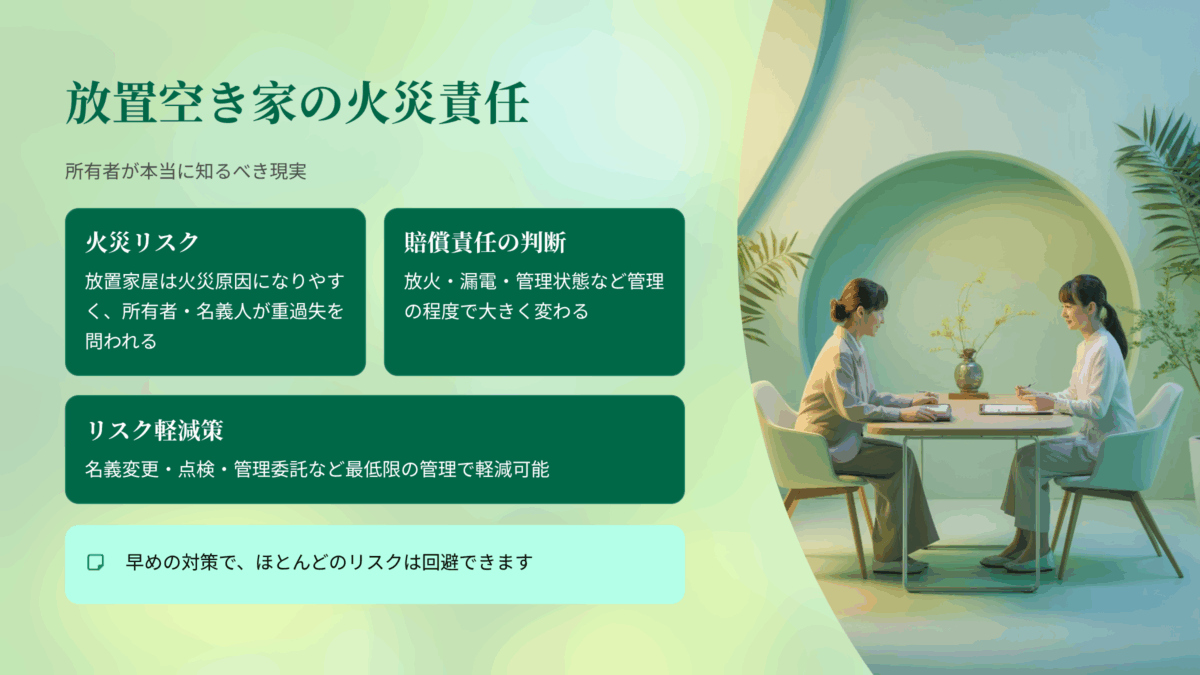 放置空き家の火災責任

所有者が本当に知るべき現実

火災リスク

放置家屋は火災原因になりやすく、所有者・名義人が重過失を問われる

賠償責任の判断

放火・漏電・管理状態など管理の程度で大きく変わる

リスク軽減策

名義変更・点検・管理委託など最低限の管理で軽減可能

早めの対策で、ほとんどのリスクは回避できます